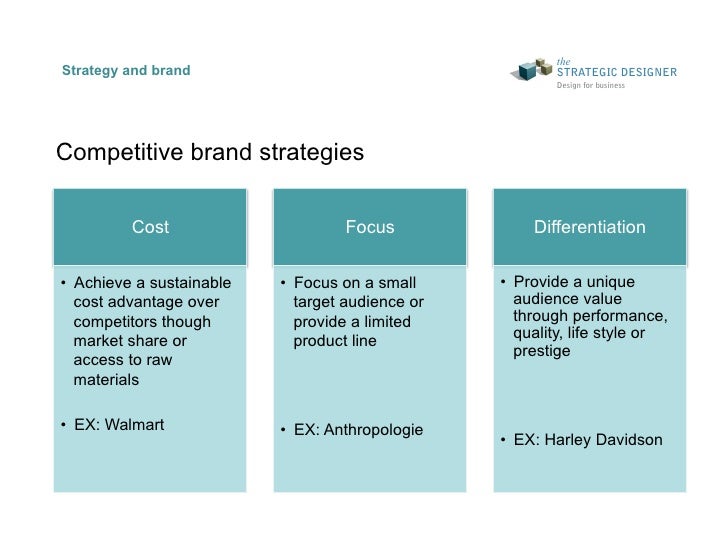 Strategy and brand

the STRATEGIC DESIGNER
Design for business

Competitive brand strategies

Cost

• Achieve a sustainable cost advantage over competitors though market share or access to raw materials

• EX: Walmart

Focus

• Focus on a small target audience or provide a limited product line

• EX: Anthropologie

Differentiation

• Provide a unique audience value through performance, quality, life style or prestige

• EX: Harley Davidson